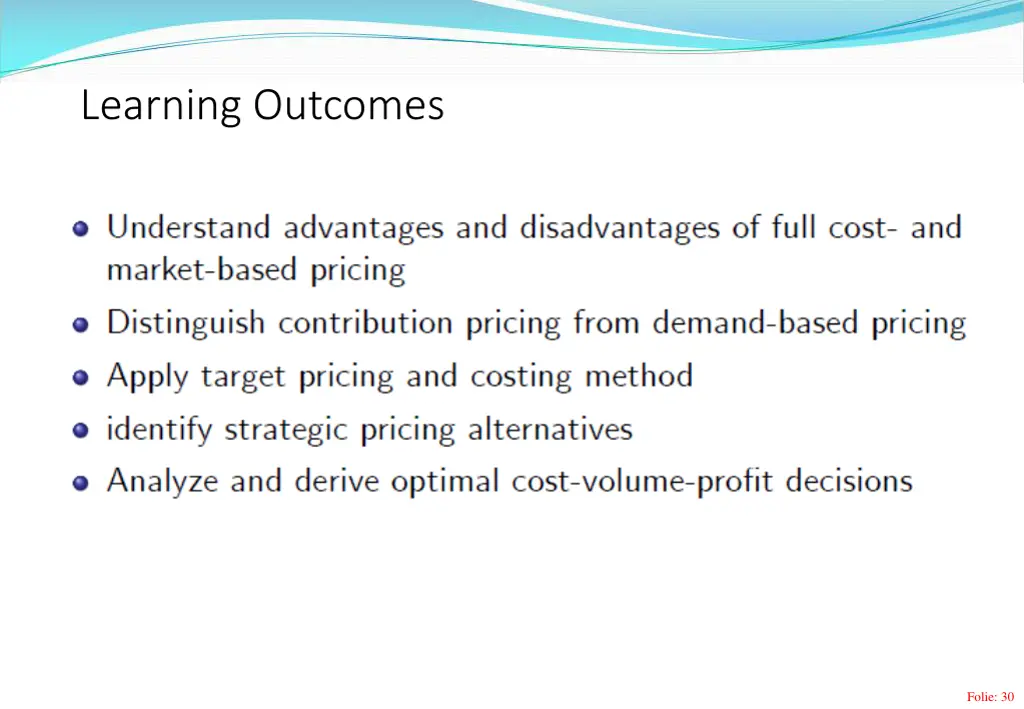 Learning Outcomes

- Understand advantages and disadvantages of full cost- and market-based pricing
- Distinguish contribution pricing from demand-based pricing
- Apply target pricing and costing method
- identify strategic pricing alternatives
- Analyze and derive optimal cost-volume-profit decisions

Folie: 30